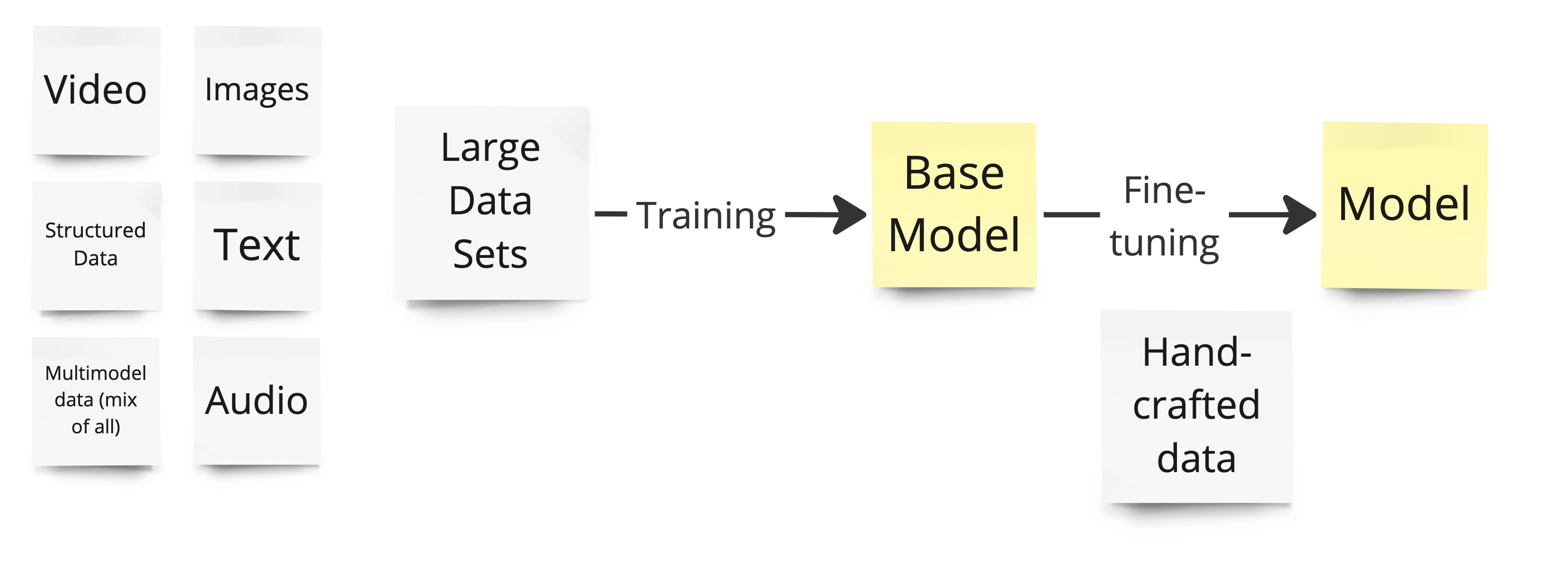 Video

Images

Structured Data

Text

Multimodel data (mix of all)

Audio

Large Data Sets

Training

Base Model

Fine-tuning

Model

Hand-crafted data